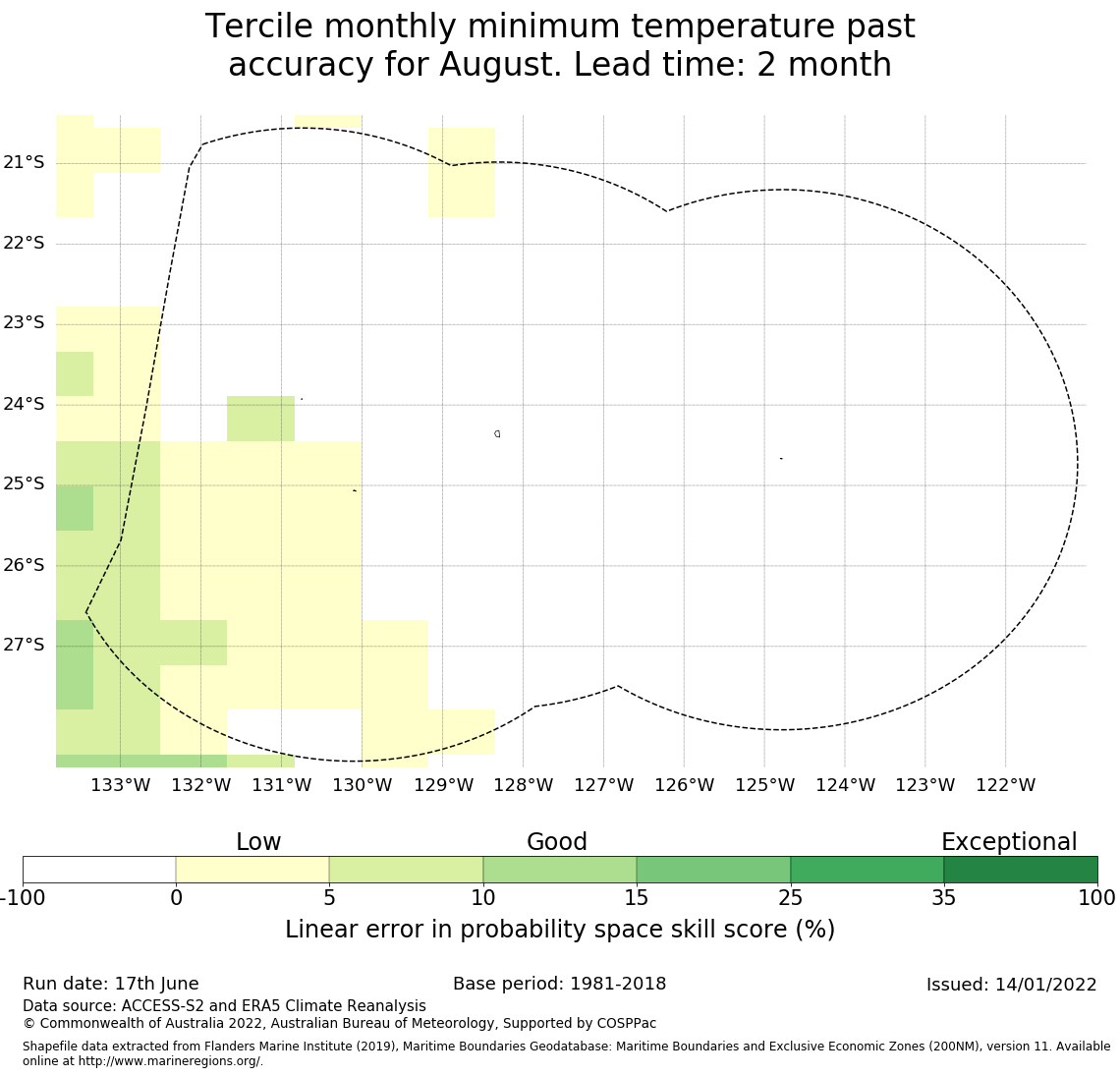 Tercile monthly minimum temperature past accuracy for August. Lead time: 2 month

21°S
22°S
23°S
24°S
25°S
26°S
27°S

133°W 132°W 131°W 130°W 129°W 128°W 127°W 126°W 125°W 124°W 123°W 122°W

Low
Good
Exceptional

-100 0 5 10 15 25 35 100

Linear error in probability space skill score (%)

Run date: 17th June
Base period: 1981-2018
Issued: 14/01/2022

Data source: ACCESS-S2 and ERA5 Climate Reanalysis
© Commonwealth of Australia 2022, Australian Bureau of Meteorology, Supported by COSPPac

Shapefile data extracted from Flanders Marine Institute (2019), Maritime Boundaries Geodatabase: Maritime Boundaries and Exclusive Economic Zones (200NM), version 11. Available online at http://www.marineregions.org/.